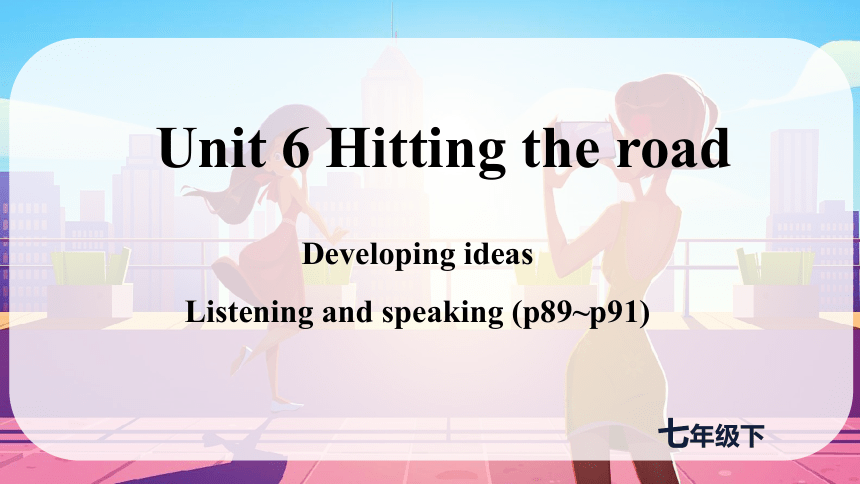 Unit 6 Hitting the road

Developing ideas

Listening and speaking (p89~p91)

七年级下